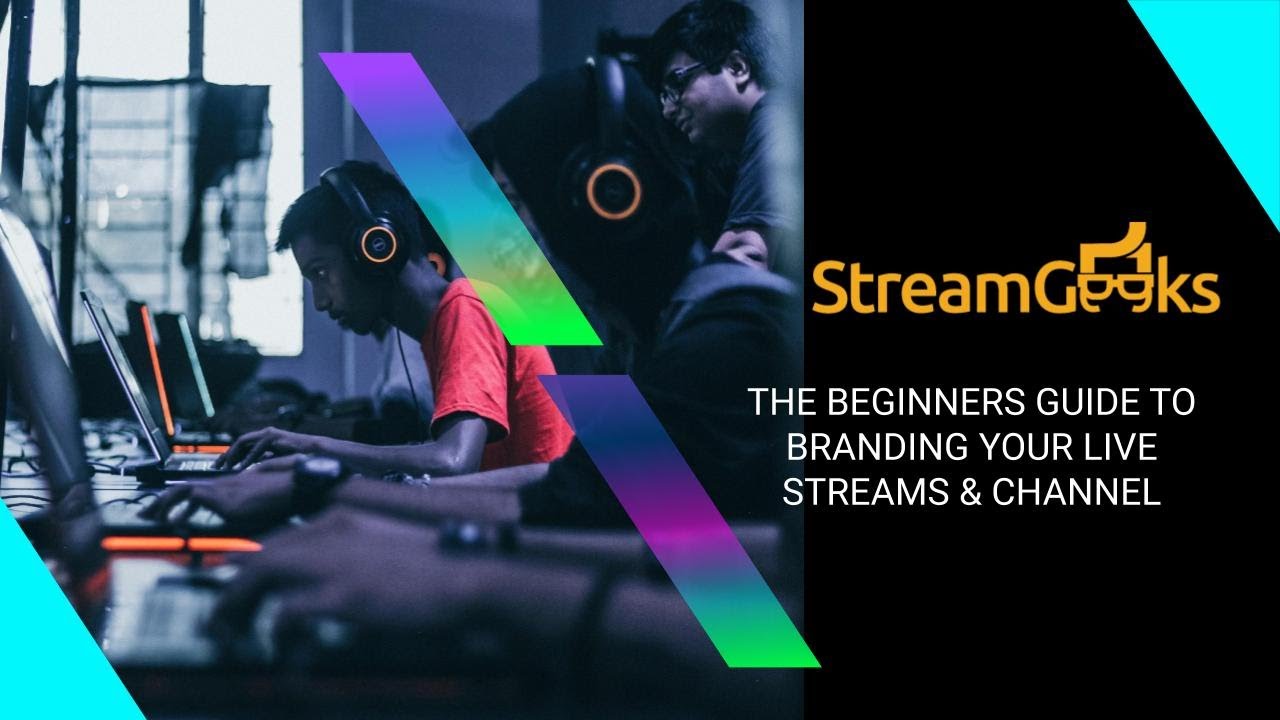 StreamGeeks

THE BEGINNERS GUIDE TO BRANDING YOUR LIVE STREAMS & CHANNEL